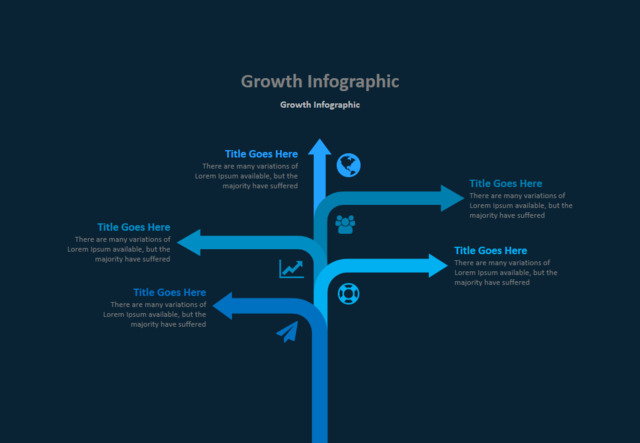 Growth Infographic

Growth Infographic

Title Goes Here
There are many variations of Lorem Ipsum available, but the majority have suffered

Title Goes Here
There are many variations of Lorem Ipsum available, but the majority have suffered

Title Goes Here
There are many variations of Lorem Ipsum available, but the majority have suffered

Title Goes Here
There are many variations of Lorem Ipsum available, but the majority have suffered

Title Goes Here
There are many variations of Lorem Ipsum available, but the majority have suffered